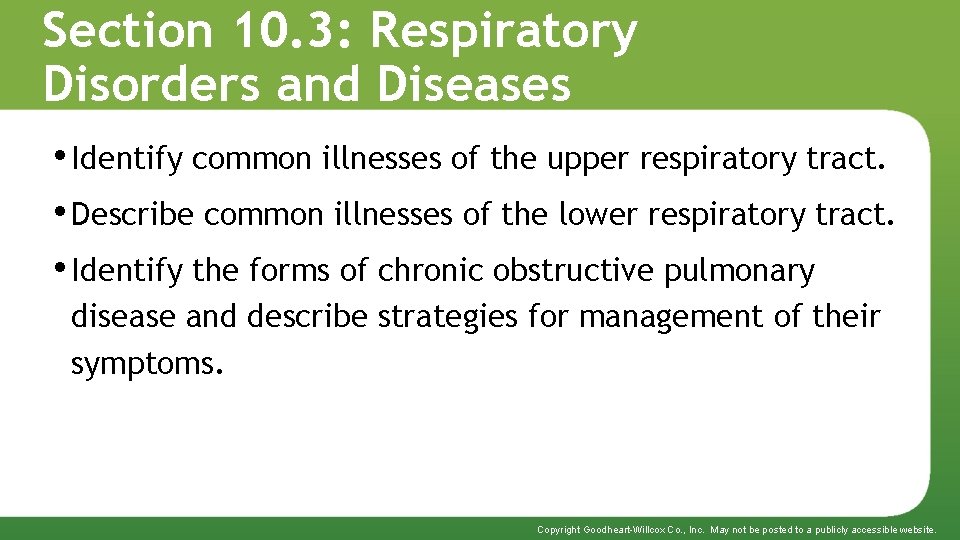 Section 10.3: Respiratory Disorders and Diseases

• Identify common illnesses of the upper respiratory tract.

• Describe common illnesses of the lower respiratory tract.

• Identify the forms of chronic obstructive pulmonary disease and describe strategies for management of their symptoms.

Copyright Goodheart-Willcox Co., Inc. May not be posted to a publicly accessible website.